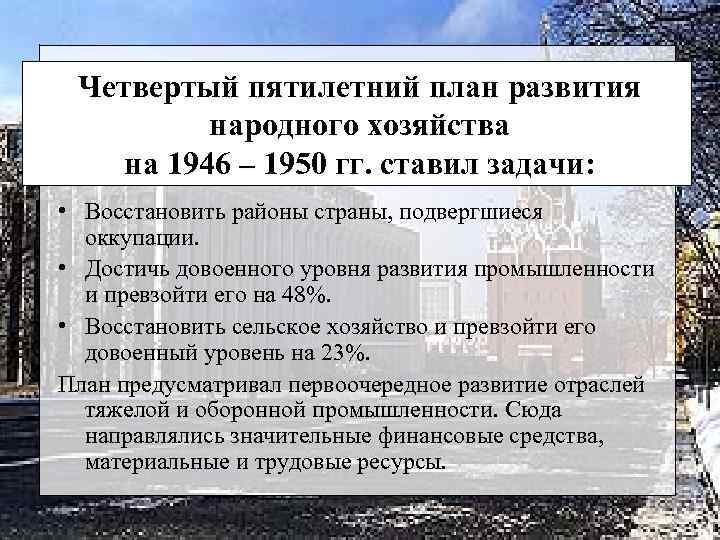 Четвертый пятилетний план развития народного хозяйства на 1946 – 1950 гг. ставил задачи:

• Восстановить районы страны, подвергшиеся оккупации.
• Достичь довоенного уровня развития промышленности и превзойти его на 48%.
• Восстановить сельское хозяйство и превзойти его довоенный уровень на 23%.

План предусматривал первоочередное развитие отраслей тяжелой и оборонной промышленности. Сюда направлялись значительные финансовые средства, материальные и трудовые ресурсы.